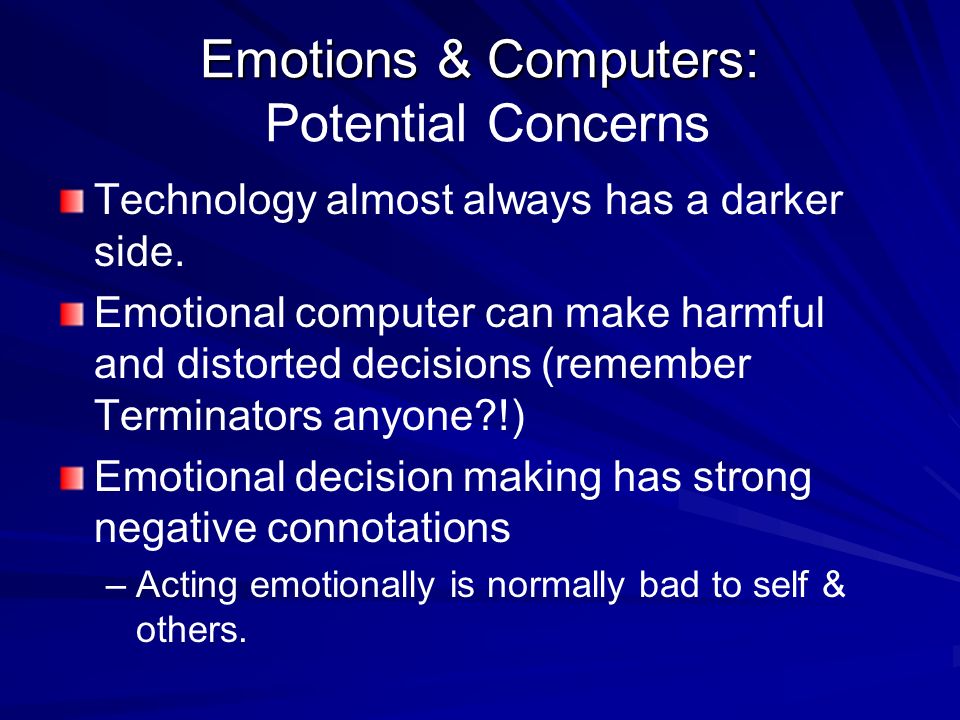 Emotions & Computers:
Potential Concerns

Technology almost always has a darker side.

Emotional computer can make harmful and distorted decisions (remember Terminators anyone?!)

Emotional decision making has strong negative connotations

– Acting emotionally is normally bad to self & others.